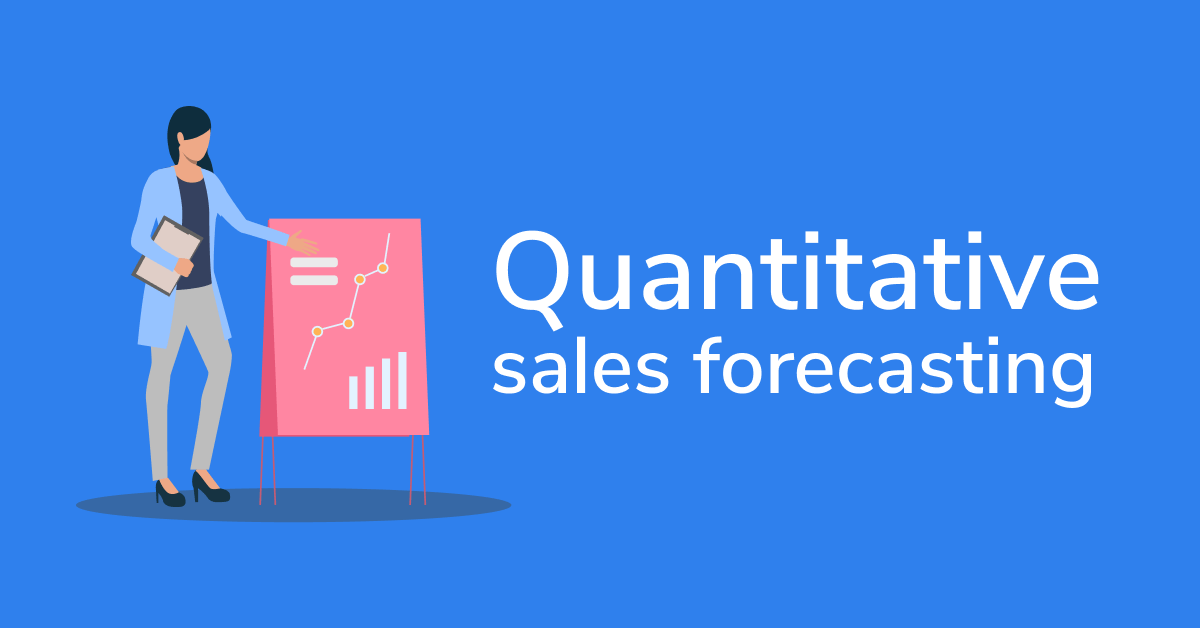 Quantitative sales forecasting